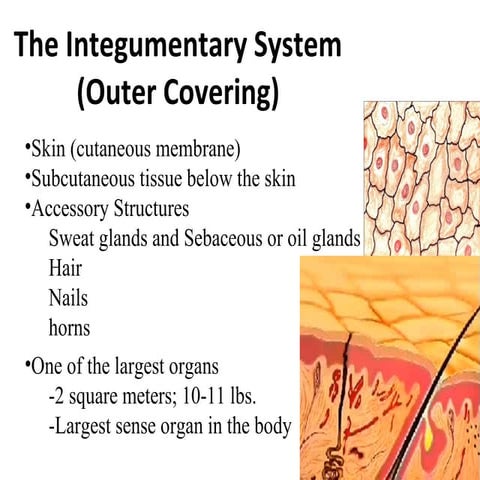 The Integumentary System
(Outer Covering)

•Skin (cutaneous membrane)
•Subcutaneous tissue below the skin
•Accessory Structures
Sweat glands and Sebaceous or oil glands
Hair
Nails
horns

•One of the largest organs
-2 square meters; 10-11 lbs.
-Largest sense organ in the body